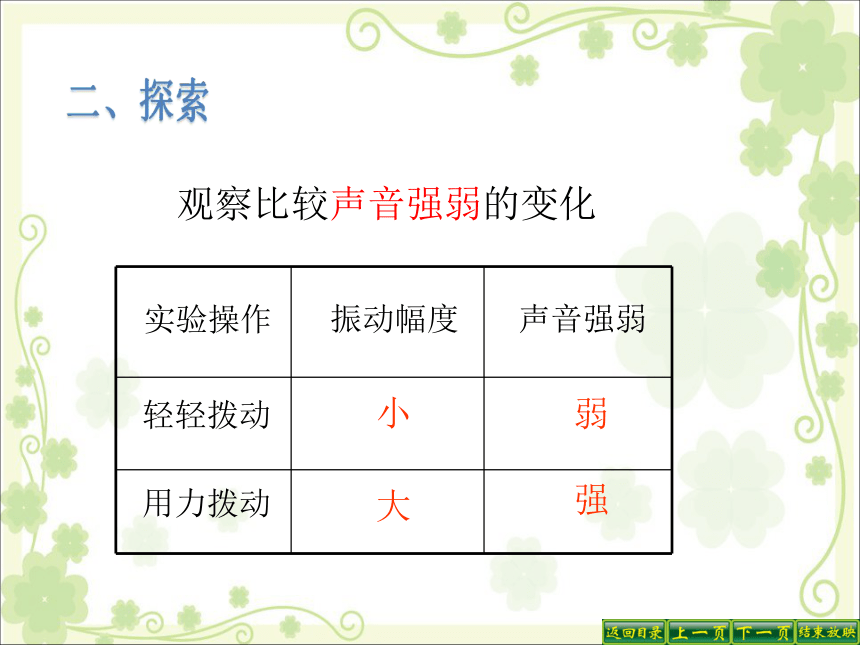 二、探索

观察比较声音强弱的变化

| 实验操作 | 振动幅度 | 声音强弱 |
|---|---|---|
| 轻轻拨动 | 小 | 弱 |
| 用力拨动 | 大 | 强 |

返回目录 上一页 下一页 结束放映